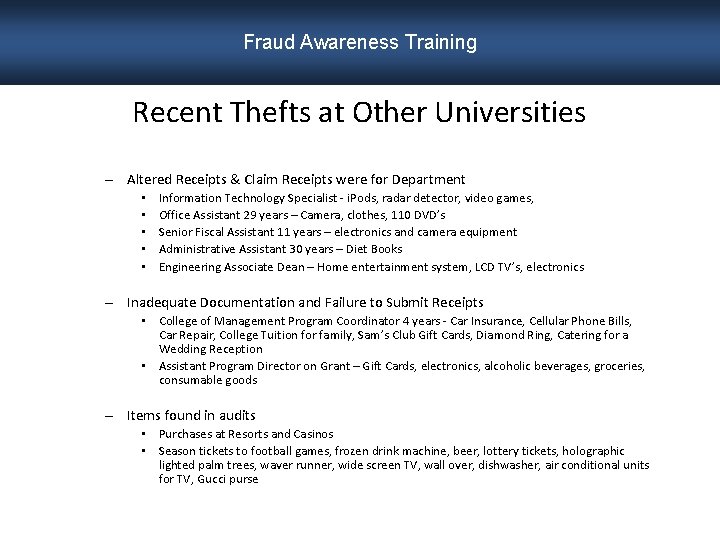 Fraud Awareness Training

Recent Thefts at Other Universities

– Altered Receipts & Claim Receipts were for Department
  • Information Technology Specialist - iPods, radar detector, video games,
  • Office Assistant 29 years – Camera, clothes, 110 DVD's
  • Senior Fiscal Assistant 11 years – electronics and camera equipment
  • Administrative Assistant 30 years – Diet Books
  • Engineering Associate Dean – Home entertainment system, LCD TV's, electronics

– Inadequate Documentation and Failure to Submit Receipts
  • College of Management Program Coordinator 4 years - Car Insurance, Cellular Phone Bills, Car Repair, College Tuition for family, Sam's Club Gift Cards, Diamond Ring, Catering for a Wedding Reception
  • Assistant Program Director on Grant – Gift Cards, electronics, alcoholic beverages, groceries, consumable goods

– Items found in audits
  • Purchases at Resorts and Casinos
  • Season tickets to football games, frozen drink machine, beer, lottery tickets, holographic lighted palm trees, waver runner, wide screen TV, wall over, dishwasher, air conditional units for TV, Gucci purse